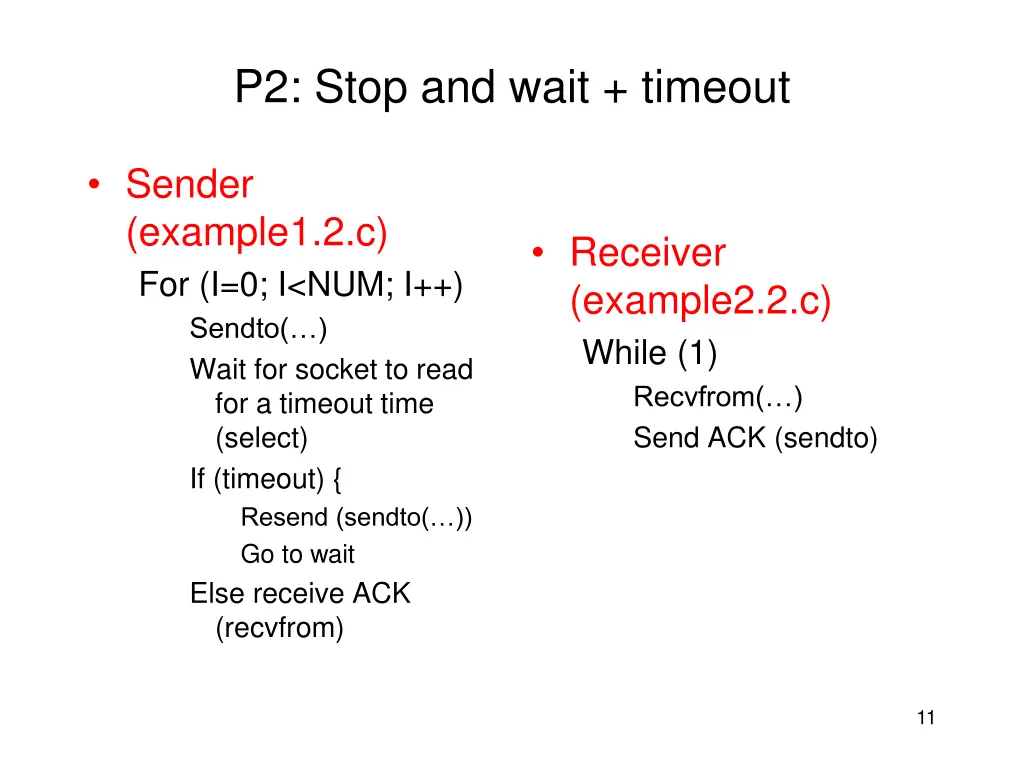 P2: Stop and wait + timeout

• Sender (example1.2.c)

For (I=0; I<NUM; I++)

Sendto(…)

Wait for socket to read for a timeout time (select)

If (timeout) {

Resend (sendto(…))

Go to wait

Else receive ACK (recvfrom)

• Receiver (example2.2.c)

While (1)

Recvfrom(…)

Send ACK (sendto)

11